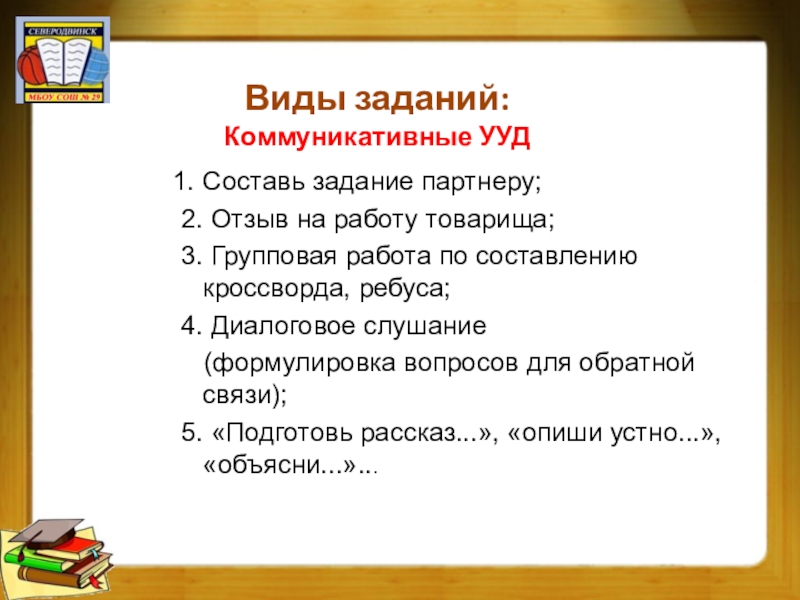 СЕВЕРОДВИНСК
МБОУ СОШ № 29

Виды заданий:
Коммуникативные УУД

1. Составь задание партнеру;
2. Отзыв на работу товарища;
3. Групповая работа по составлению кроссворда, ребуса;
4. Диалоговое слушание (формулировка вопросов для обратной связи);
5. «Подготовь рассказ...», «опиши устно...», «объясни...»...